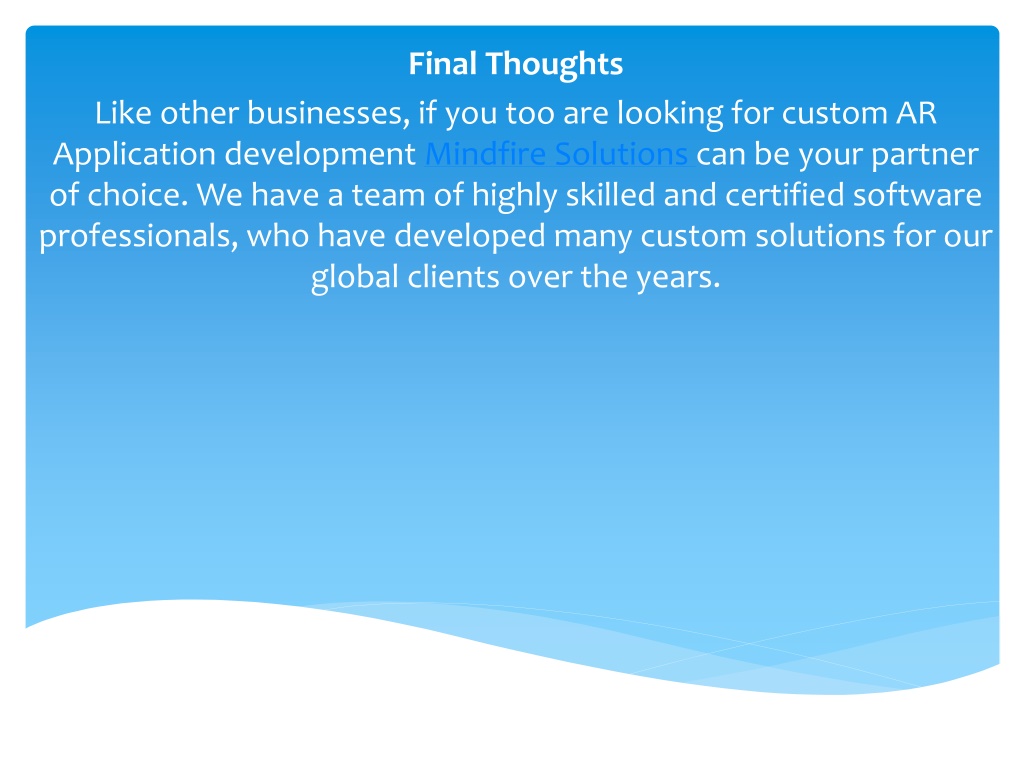 Final Thoughts

Like other businesses, if you too are looking for custom AR Application development Mindfire Solutions can be your partner of choice. We have a team of highly skilled and certified software professionals, who have developed many custom solutions for our global clients over the years.